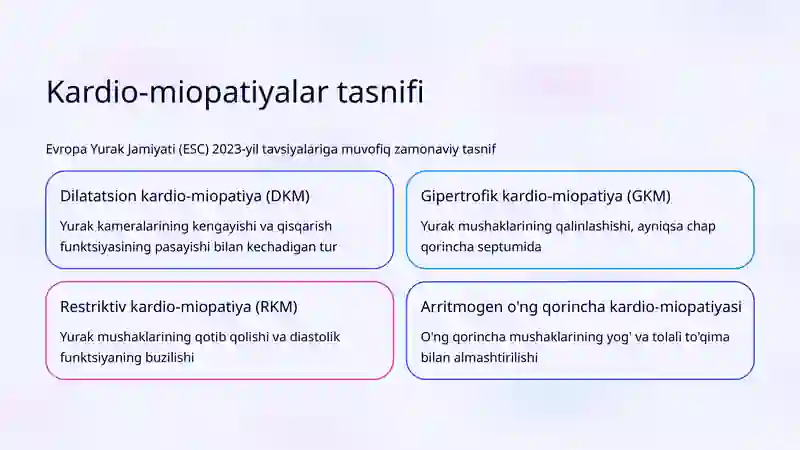 Kardio-miopatiyalar tasnifi

Evropa Yurak Jamiyati (ESC) 2023-yil tavsiyalariga muvofiq zamonaviy tasnif

Dilatatsion kardio-miopatiya (DKM)

Yurak kameralarining kengayishi va qisqarish funktsiyasining pasayishi bilan kechadigan tur

Gipertrofik kardio-miopatiya (GKM)

Yurak mushaklarining qalinlashishi, ayniqsa chap qorincha septumida

Restriktiv kardio-miopatiya (RKM)

Yurak mushaklarining qotib qolishi va diastolik funktsiyaning buzilishi

Arritmogen o'ng qorincha kardio-miopatiyasi

O'ng qorincha mushaklarining yog' va tolali to'qima bilan almashtirilishi